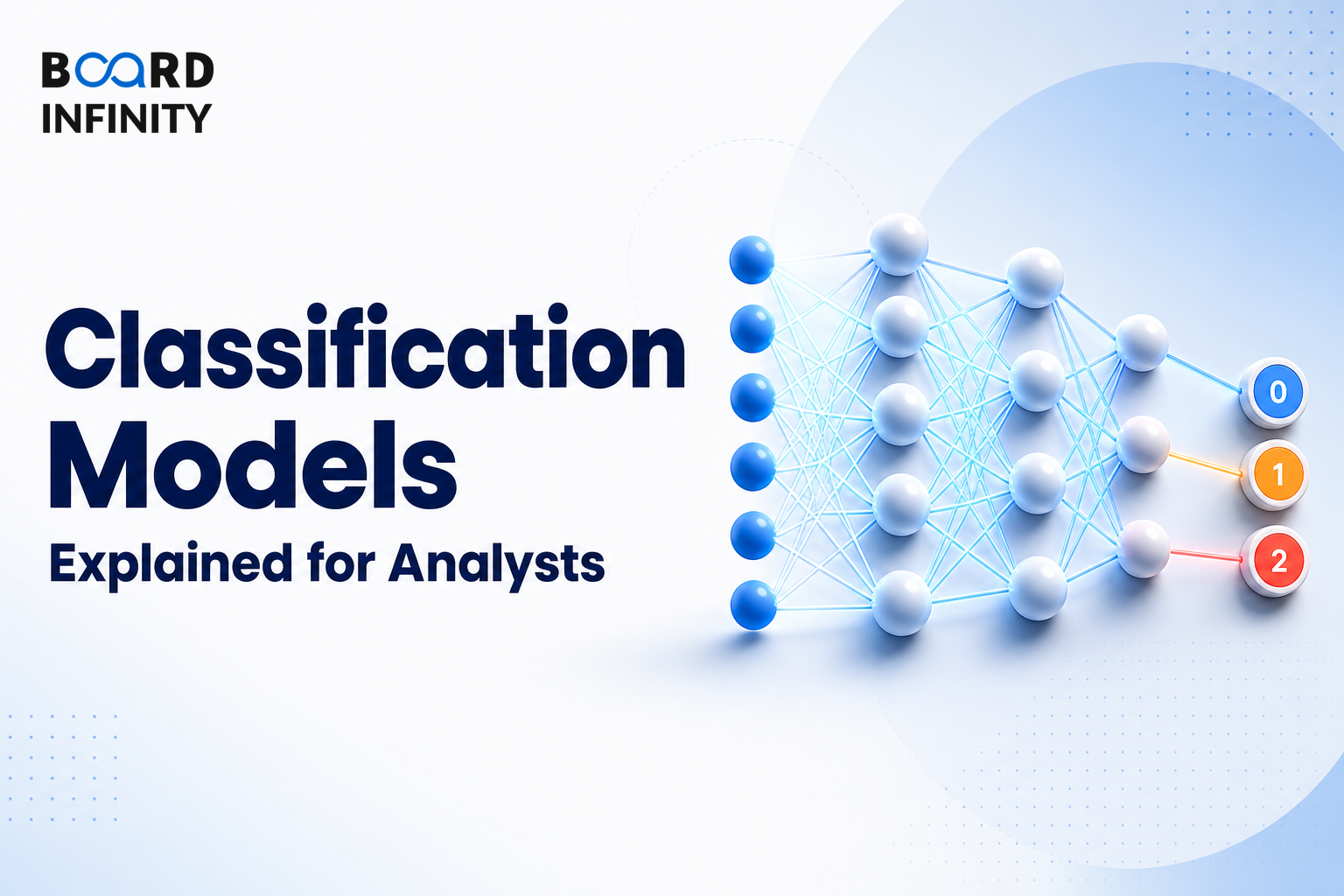 BOARD INFINITY

Classification Models

Explained for Analysts

0

1

2